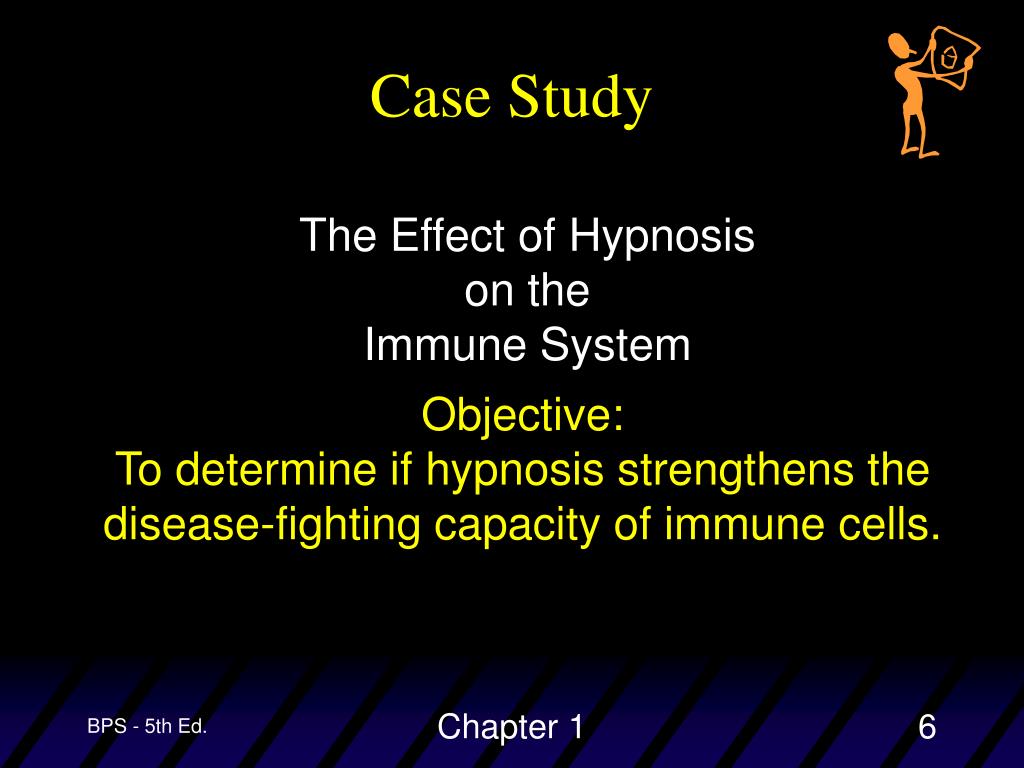 Case Study

The Effect of Hypnosis on the Immune System

Objective:
To determine if hypnosis strengthens the disease-fighting capacity of immune cells.

BPS - 5th Ed.

Chapter 1

6